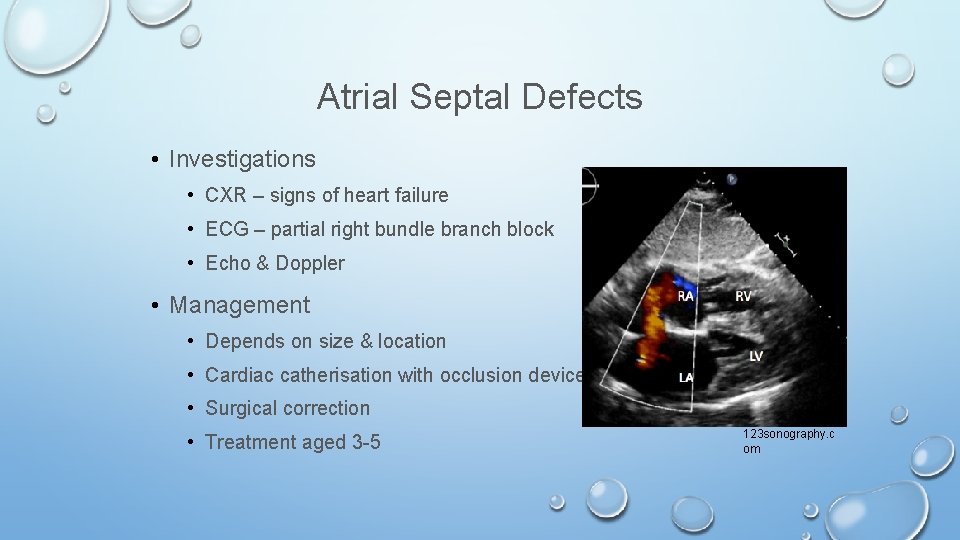 Atrial Septal Defects

• Investigations
  • CXR – signs of heart failure
  • ECG – partial right bundle branch block
  • Echo & Doppler

• Management
  • Depends on size & location
  • Cardiac catherisation with occlusion device
  • Surgical correction
  • Treatment aged 3-5

RA
RV
LV
LA

123sonography.com